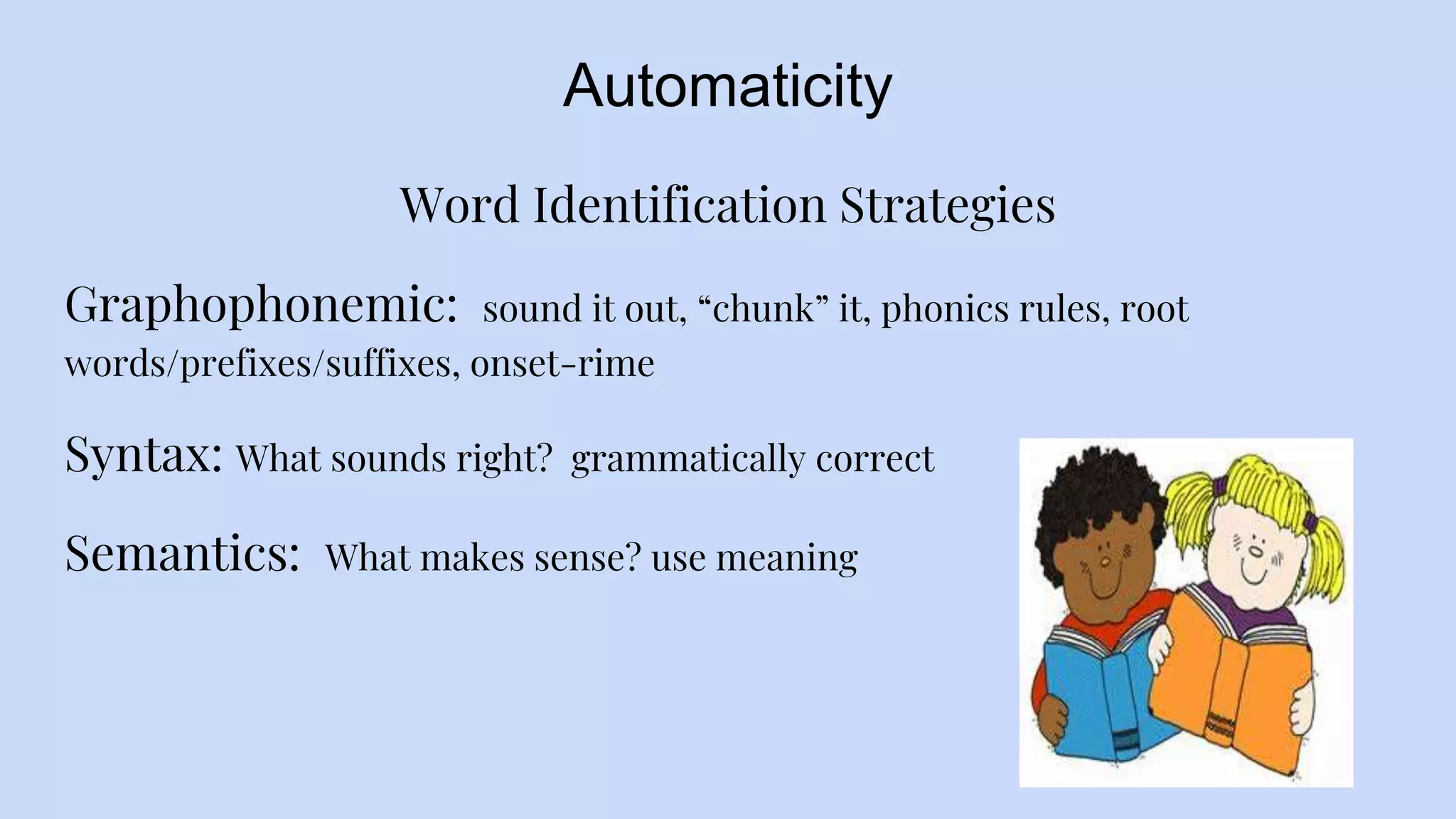 Automaticity

Word Identification Strategies

Graphophonemic: sound it out, “chunk” it, phonics rules, root words/prefixes/suffixes, onset-rime

Syntax: What sounds right? grammatically correct

Semantics: What makes sense? use meaning